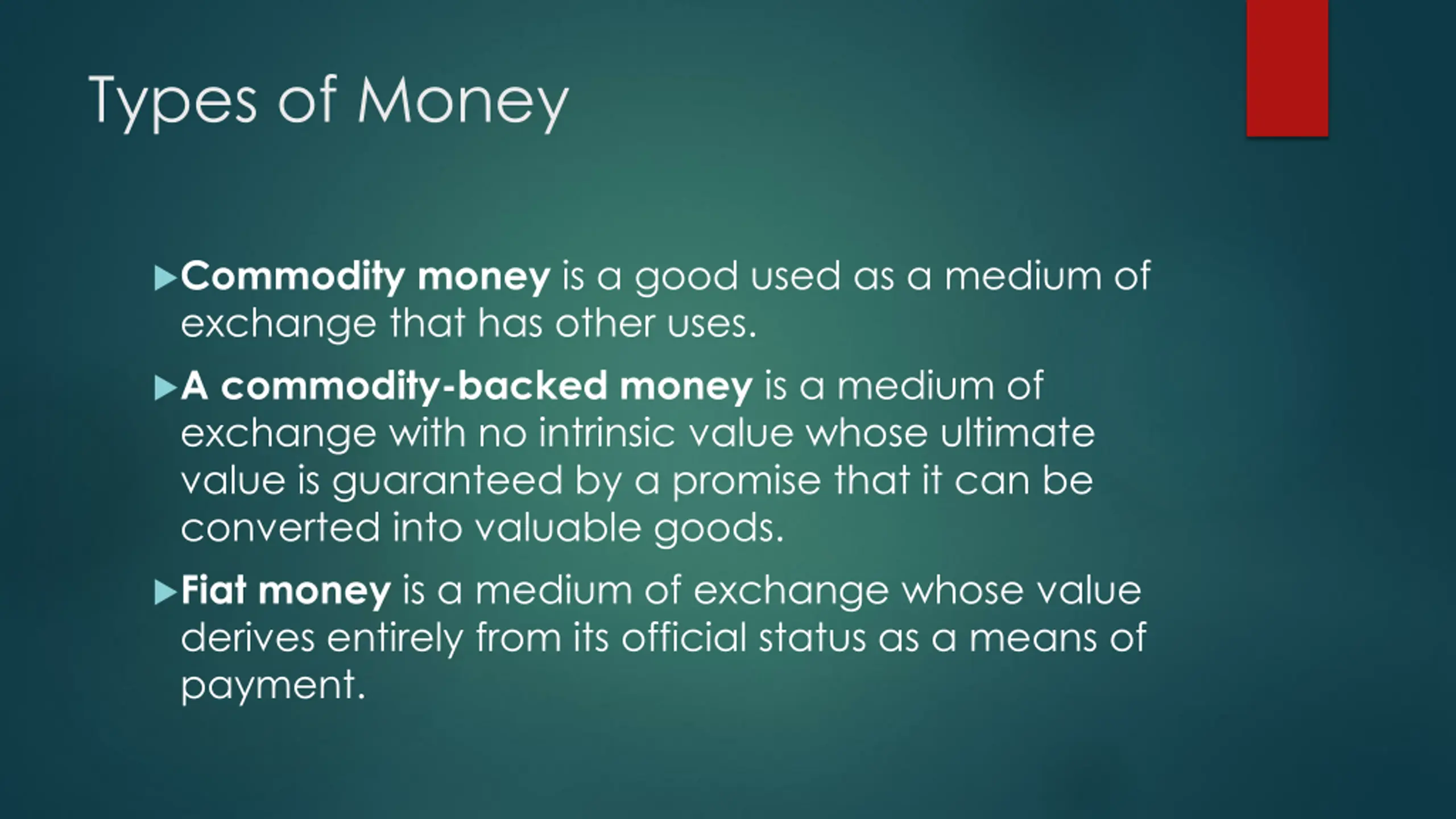 Types of Money

▶ Commodity money is a good used as a medium of exchange that has other uses.

▶ A commodity-backed money is a medium of exchange with no intrinsic value whose ultimate value is guaranteed by a promise that it can be converted into valuable goods.

▶ Fiat money is a medium of exchange whose value derives entirely from its official status as a means of payment.